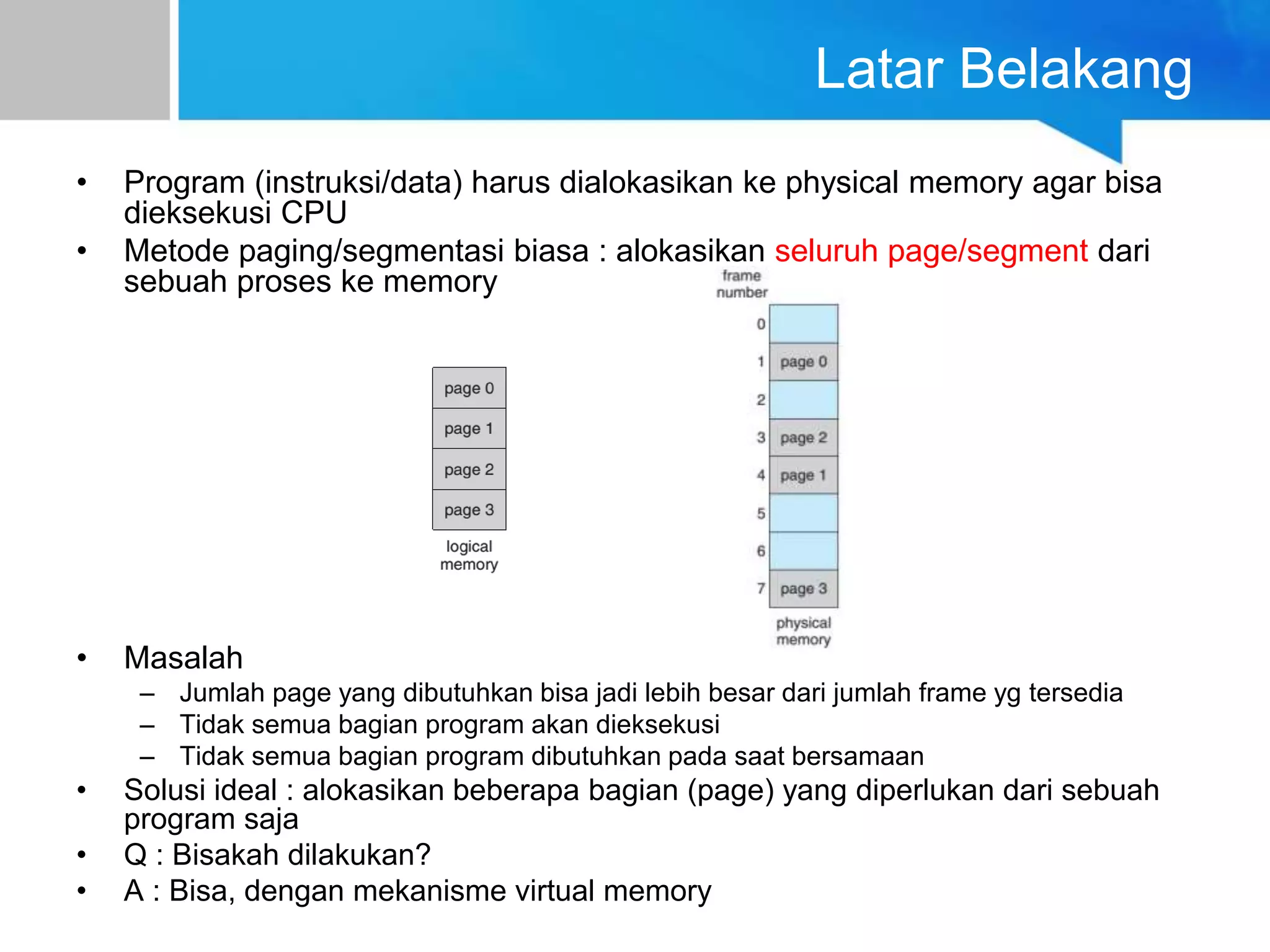 Latar Belakang

• Program (instruksi/data) harus dialokasikan ke physical memory agar bisa dieksekusi CPU
• Metode paging/segmentasi biasa : alokasikan seluruh page/segment dari sebuah proses ke memory

page 0
page 1
page 2
page 3
logical memory

frame number
0
1 page 0
2
3 page 2
4 page 1
5
6
7 page 3
physical memory

• Masalah
– Jumlah page yang dibutuhkan bisa jadi lebih besar dari jumlah frame yg tersedia
– Tidak semua bagian program akan dieksekusi
– Tidak semua bagian program dibutuhkan pada saat bersamaan
• Solusi ideal : alokasikan beberapa bagian (page) yang diperlukan dari sebuah program saja
• Q : Bisakah dilakukan?
• A : Bisa, dengan mekanisme virtual memory